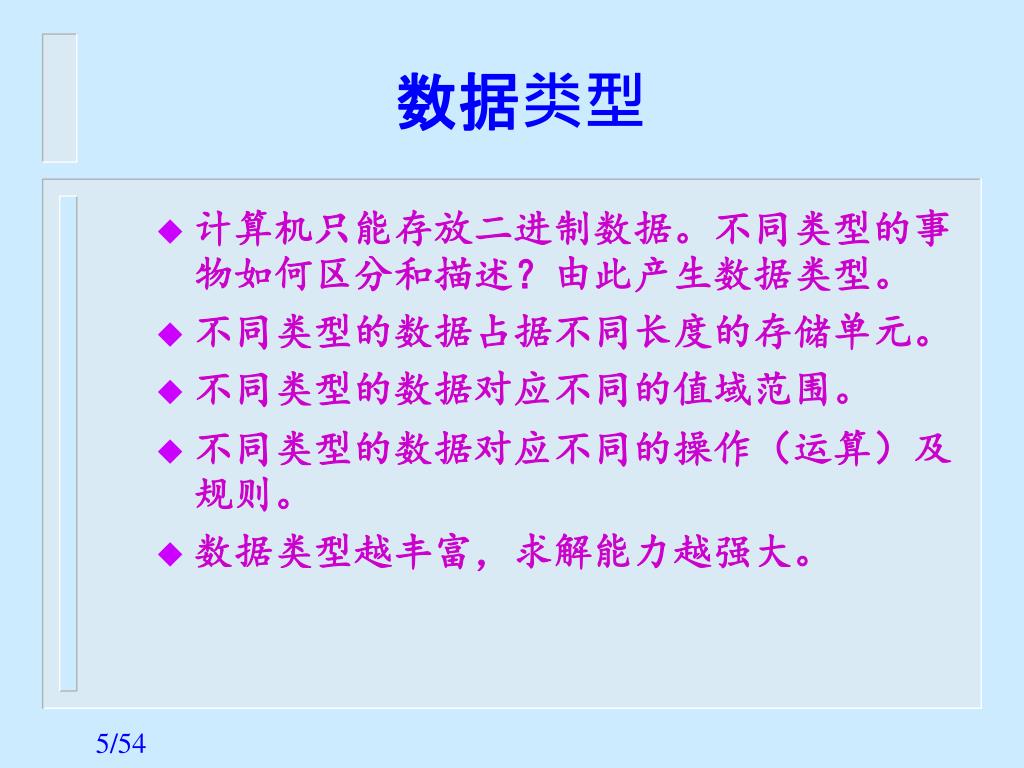 数据类型

◆ 计算机只能存放二进制数据。不同类型的事物如何区分和描述？由此产生数据类型。

◆ 不同类型的数据占据不同长度的存储单元。

◆ 不同类型的数据对应不同的值域范围。

◆ 不同类型的数据对应不同的操作（运算）及规则。

◆ 数据类型越丰富，求解能力越强大。

5/54